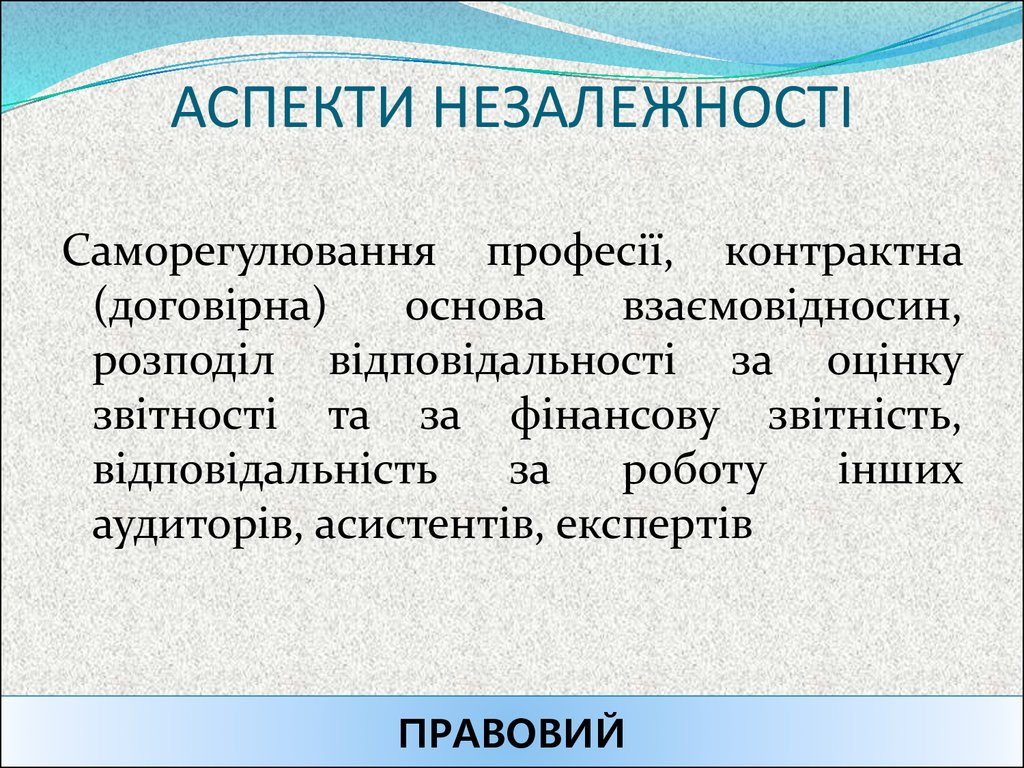 АСПЕКТИ НЕЗАЛЕЖНОСТІ

Саморегулювання професії, контрактна (договірна) основа взаємовідносин, розподіл відповідальності за оцінку звітності та за фінансову звітність, відповідальність за роботу інших аудиторів, асистентів, експертів

ПРАВОВИЙ